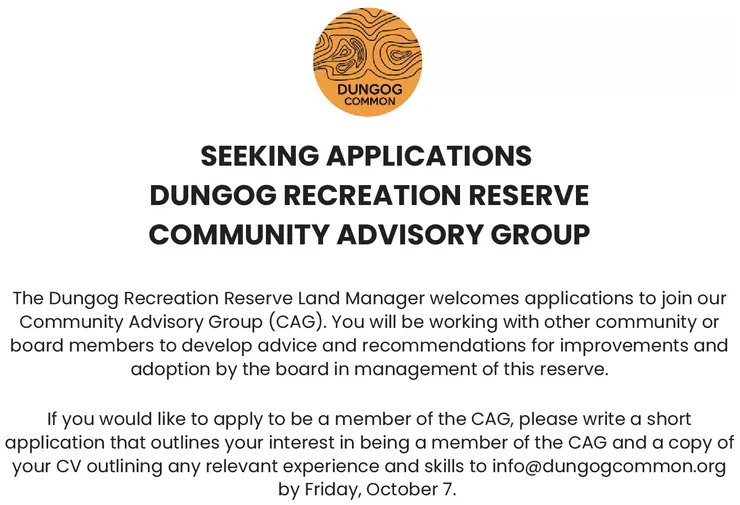 DUNGOG
COMMON

SEEKING APPLICATIONS
DUNGOG RECREATION RESERVE
COMMUNITY ADVISORY GROUP

The Dungog Recreation Reserve Land Manager welcomes applications to join our Community Advisory Group (CAG). You will be working with other community or board members to develop advice and recommendations for improvements and adoption by the board in management of this reserve.

If you would like to apply to be a member of the CAG, please write a short application that outlines your interest in being a member of the CAG and a copy of your CV outlining any relevant experience and skills to info@dungogcommon.org by Friday, October 7.